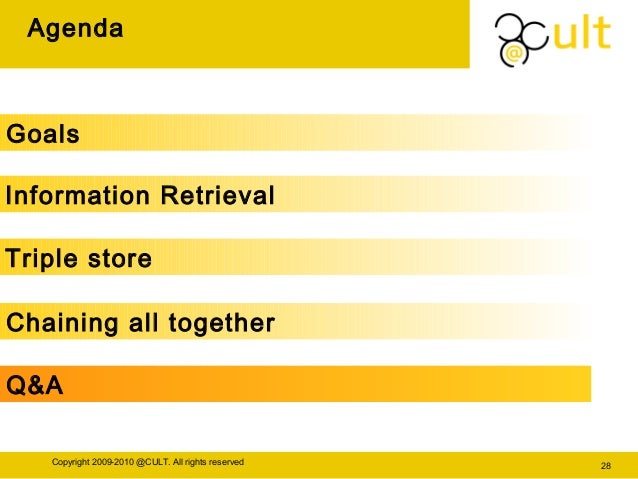 Agenda

@cult

Goals

Information Retrieval

Triple store

Chaining all together

Q&A

Copyright 2009-2010 @CULT. All rights reserved

28